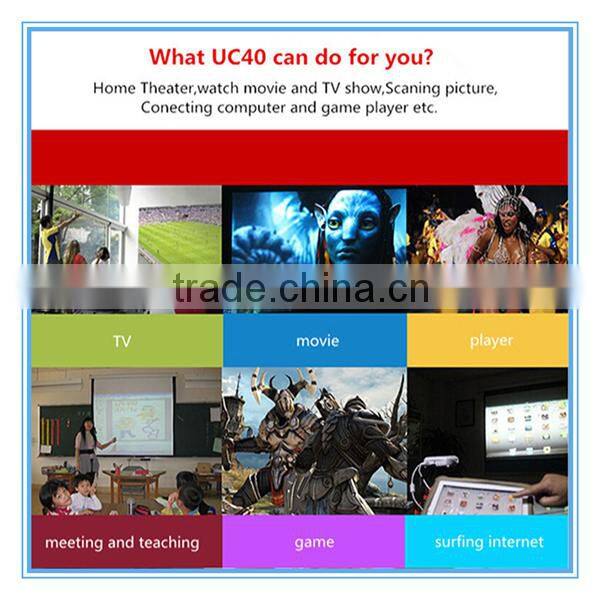 What UC40 can do for you?

Home Theater,watch movie and TV show,Scaning picture, Conecting computer and game player etc.

trade.china.cn

TV

movie

player

meeting and teaching

game

surfing internet